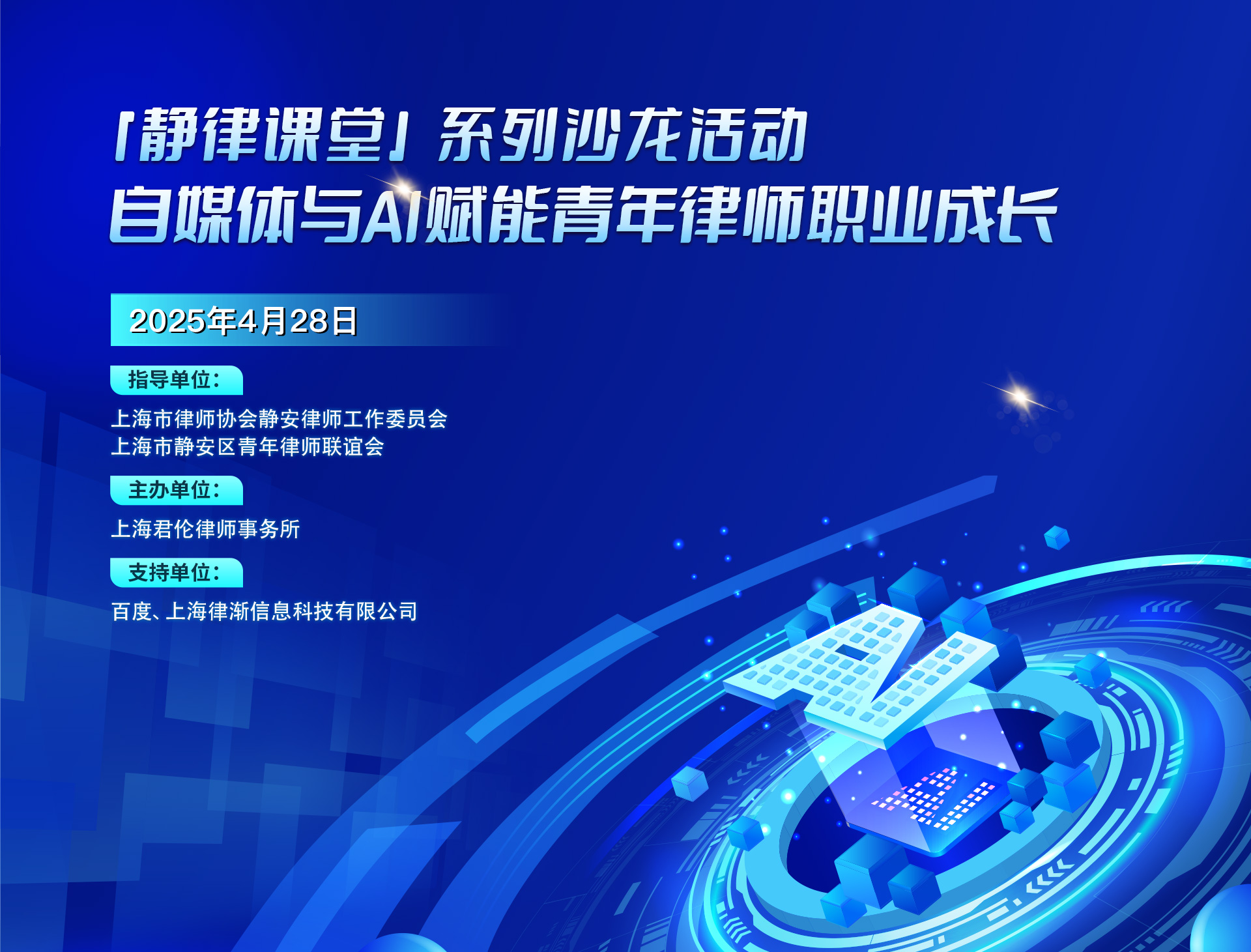 「静律课堂」系列沙龙活动
自媒体与AI赋能青年律师职业成长

2025年4月28日

指导单位：
上海市律师协会静安律师工作委员会
上海市静安区青年律师联谊会

主办单位：
上海君伦律师事务所

支持单位：
百度、上海律渐信息科技有限公司

AI